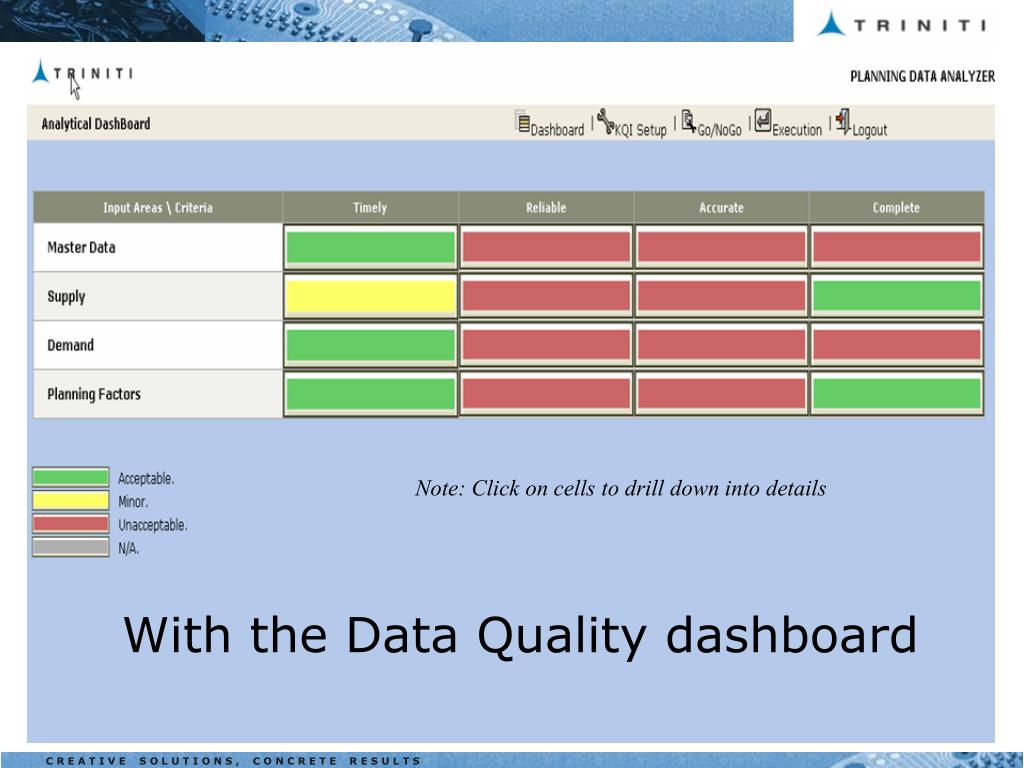 TRINITI

TRINITI

PLANNING DATA ANALYZER

Analytical DashBoard

Dashboard | KQI Setup | Go/NoGo | Execution | Logout

| Input Areas \ Criteria | Timely | Reliable | Accurate | Complete |
|---|---|---|---|---|
| Master Data | | | | |
| Supply | | | | |
| Demand | | | | |
| Planning Factors | | | | |

Acceptable.
Minor.
Unacceptable.
N/A.

Note: Click on cells to drill down into details

With the Data Quality dashboard

CREATIVE SOLUTIONS, CONCRETE RESULTS